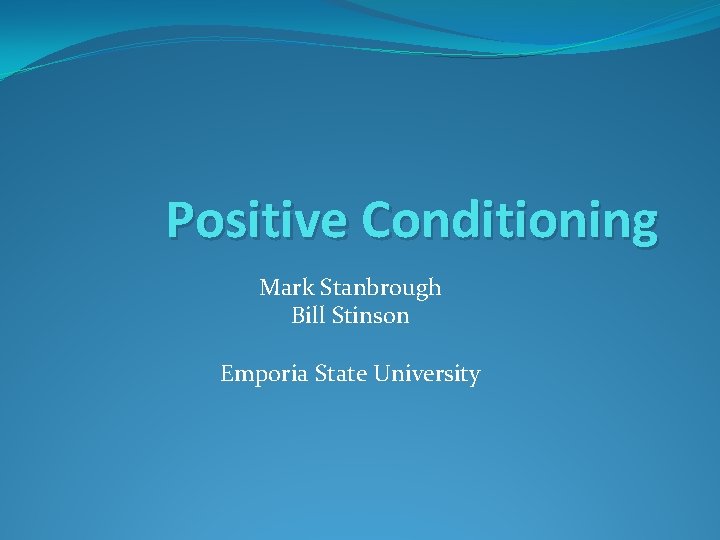 Positive Conditioning

Mark Stanbrough
Bill Stinson

Emporia State University